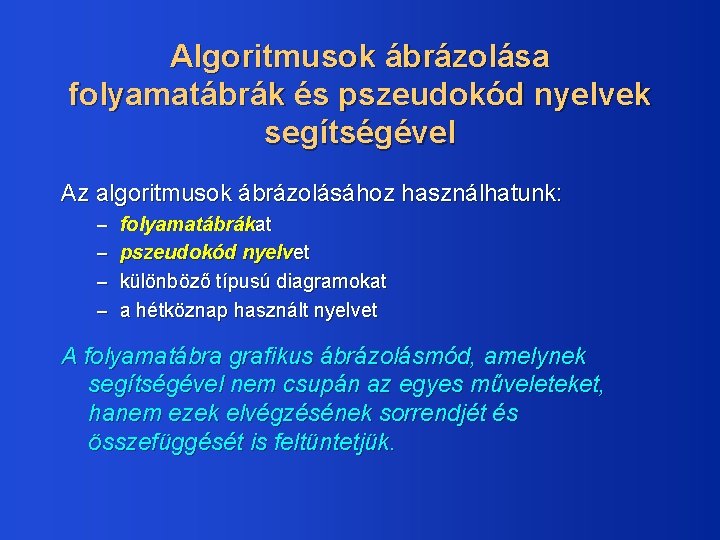 Algoritmusok ábrázolása folyamatábrák és pszeudokód nyelvek segítségével

Az algoritmusok ábrázolásához használhatunk:
– folyamatábrákat
– pszeudokód nyelvet
– különböző típusú diagramokat
– a hétköznap használt nyelvet

A folyamatábra grafikus ábrázolásmód, amelynek segítségével nem csupán az egyes műveleteket, hanem ezek elvégzésének sorrendjét és összefüggését is feltüntetjük.